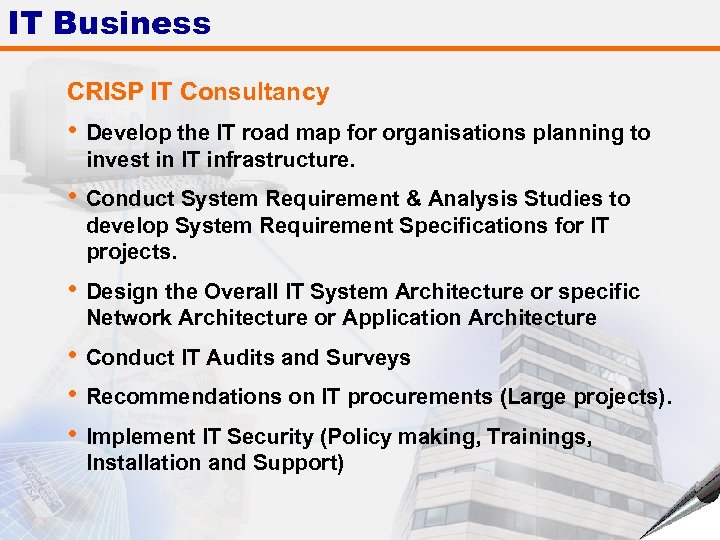 IT Business

CRISP IT Consultancy

• Develop the IT road map for organisations planning to invest in IT infrastructure.

• Conduct System Requirement & Analysis Studies to develop System Requirement Specifications for IT projects.

• Design the Overall IT System Architecture or specific Network Architecture or Application Architecture

• Conduct IT Audits and Surveys

• Recommendations on IT procurements (Large projects).

• Implement IT Security (Policy making, Trainings, Installation and Support)